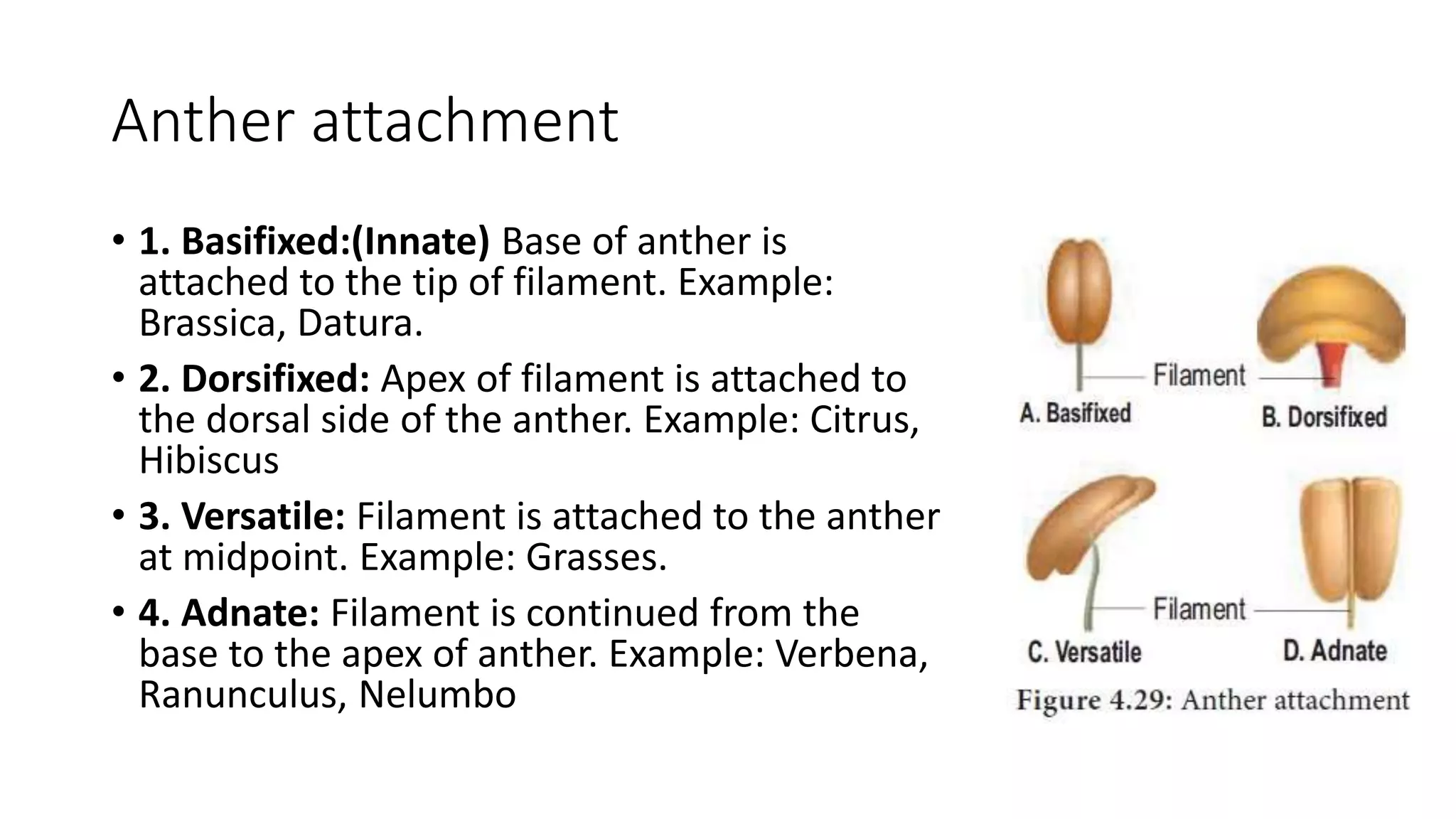 Anther attachment

• 1. Basifixed:(Innate) Base of anther is attached to the tip of filament. Example: Brassica, Datura.

• 2. Dorsifixed: Apex of filament is attached to the dorsal side of the anther. Example: Citrus, Hibiscus

• 3. Versatile: Filament is attached to the anther at midpoint. Example: Grasses.

• 4. Adnate: Filament is continued from the base to the apex of anther. Example: Verbena, Ranunculus, Nelumbo

Filament
A. Basifixed
B. Dorsifixed
Filament
C. Versatile
D. Adnate
Figure 4.29: Anther attachment